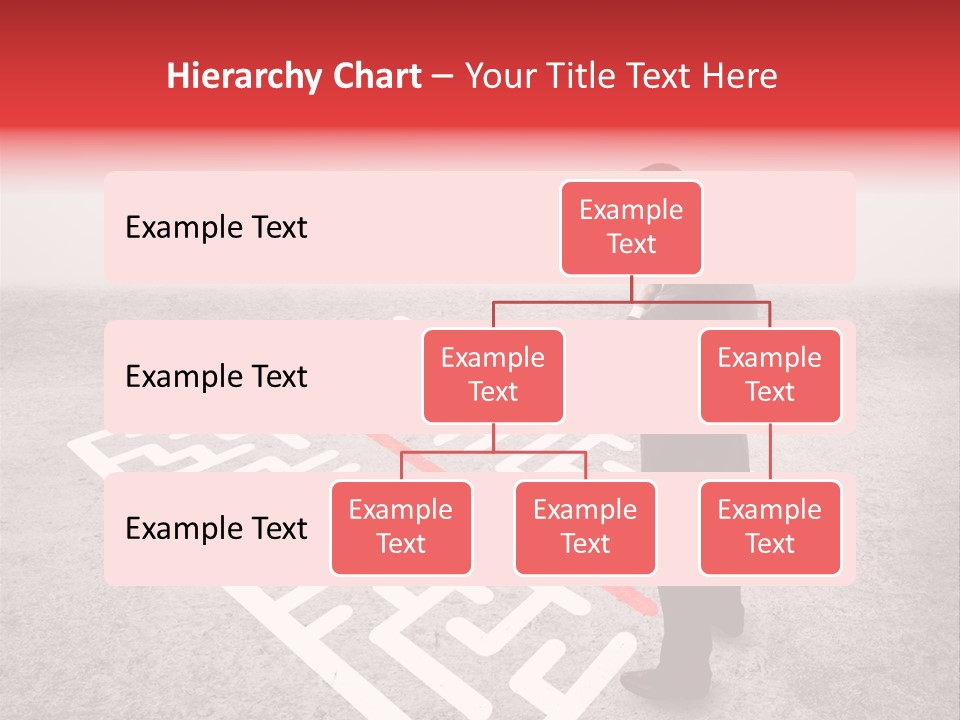 Hierarchy Chart – Your Title Text Here

Example Text

Example Text

Example Text

Example Text

Example Text

Example Text

Example Text

Example Text

Example Text